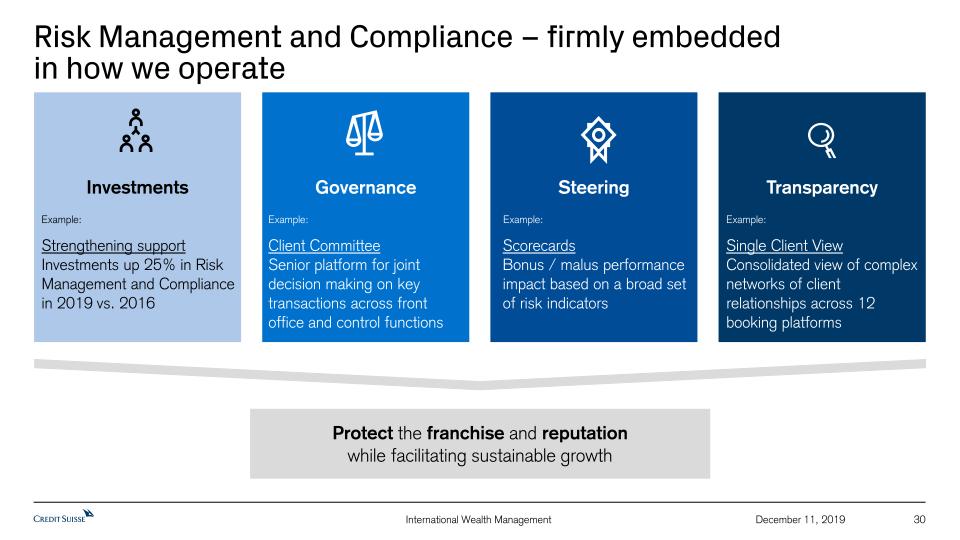 Risk Management and Compliance – firmly embedded in how we operate

Investments

Example:

Strengthening support
Investments up 25% in Risk Management and Compliance in 2019 vs. 2016

Governance

Example:

Client Committee
Senior platform for joint decision making on key transactions across front office and control functions

Steering

Example:

Scorecards
Bonus / malus performance impact based on a broad set of risk indicators

Transparency

Example:

Single Client View
Consolidated view of complex networks of client relationships across 12 booking platforms

Protect the franchise and reputation while facilitating sustainable growth

CREDIT SUISSE

International Wealth Management

December 11, 2019

30